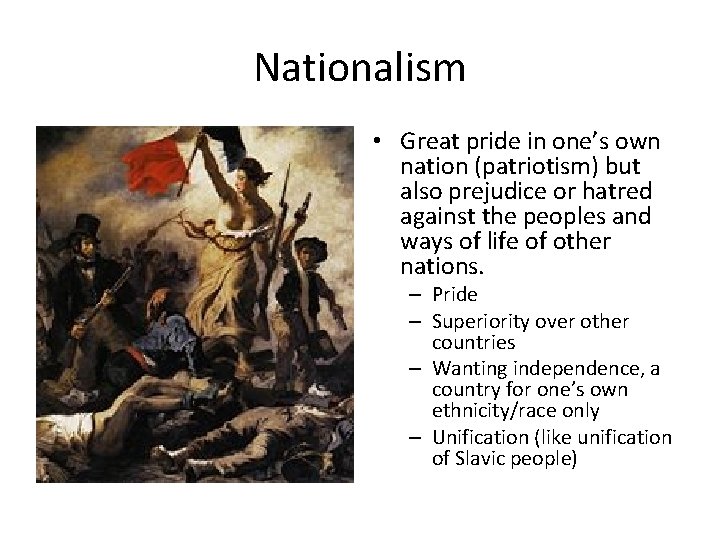 Nationalism

• Great pride in one's own nation (patriotism) but also prejudice or hatred against the peoples and ways of life of other nations.
– Pride
– Superiority over other countries
– Wanting independence, a country for one's own ethnicity/race only
– Unification (like unification of Slavic people)